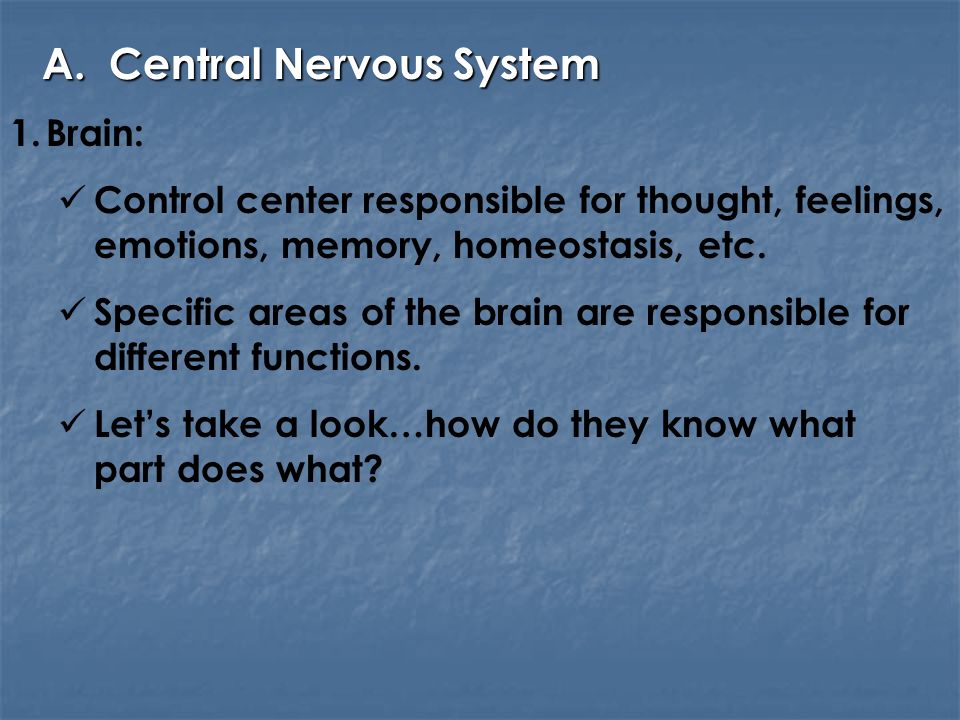 A. Central Nervous System

1. Brain:

✓ Control center responsible for thought, feelings, emotions, memory, homeostasis, etc.

✓ Specific areas of the brain are responsible for different functions.

✓ Let's take a look…how do they know what part does what?